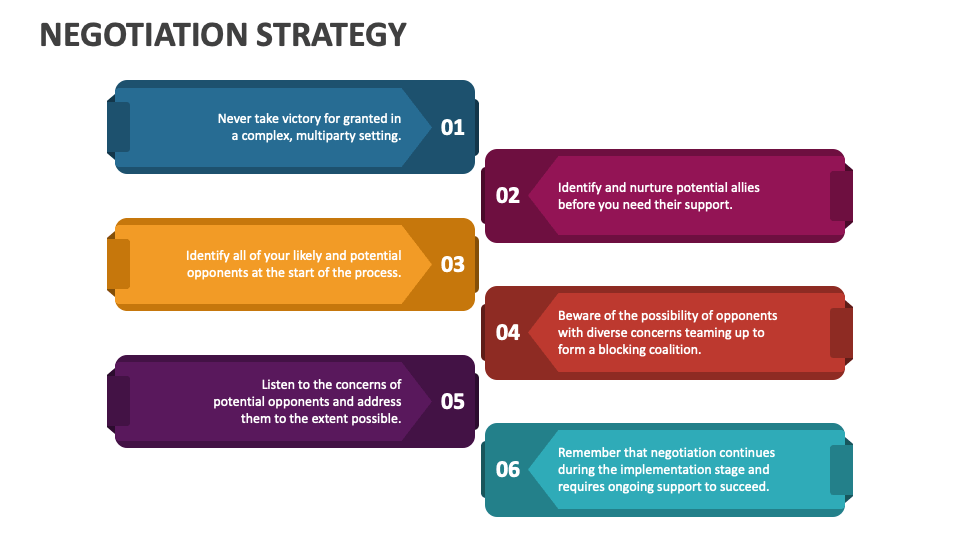 NEGOTIATION STRATEGY

Never take victory for granted in a complex, multiparty setting.
01

02
Identify and nurture potential allies before you need their support.

Identify all of your likely and potential opponents at the start of the process.
03

04
Beware of the possibility of opponents with diverse concerns teaming up to form a blocking coalition.

Listen to the concerns of potential opponents and address them to the extent possible.
05

06
Remember that negotiation continues during the implementation stage and requires ongoing support to succeed.